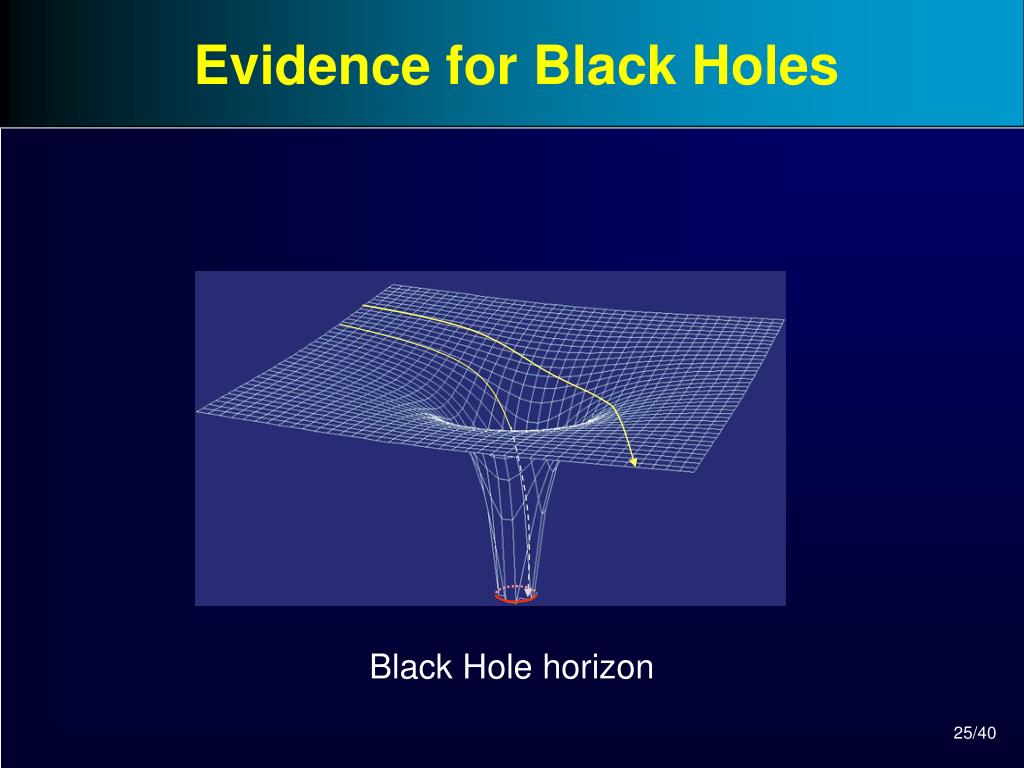 Evidence for Black Holes

Black Hole horizon

25/40